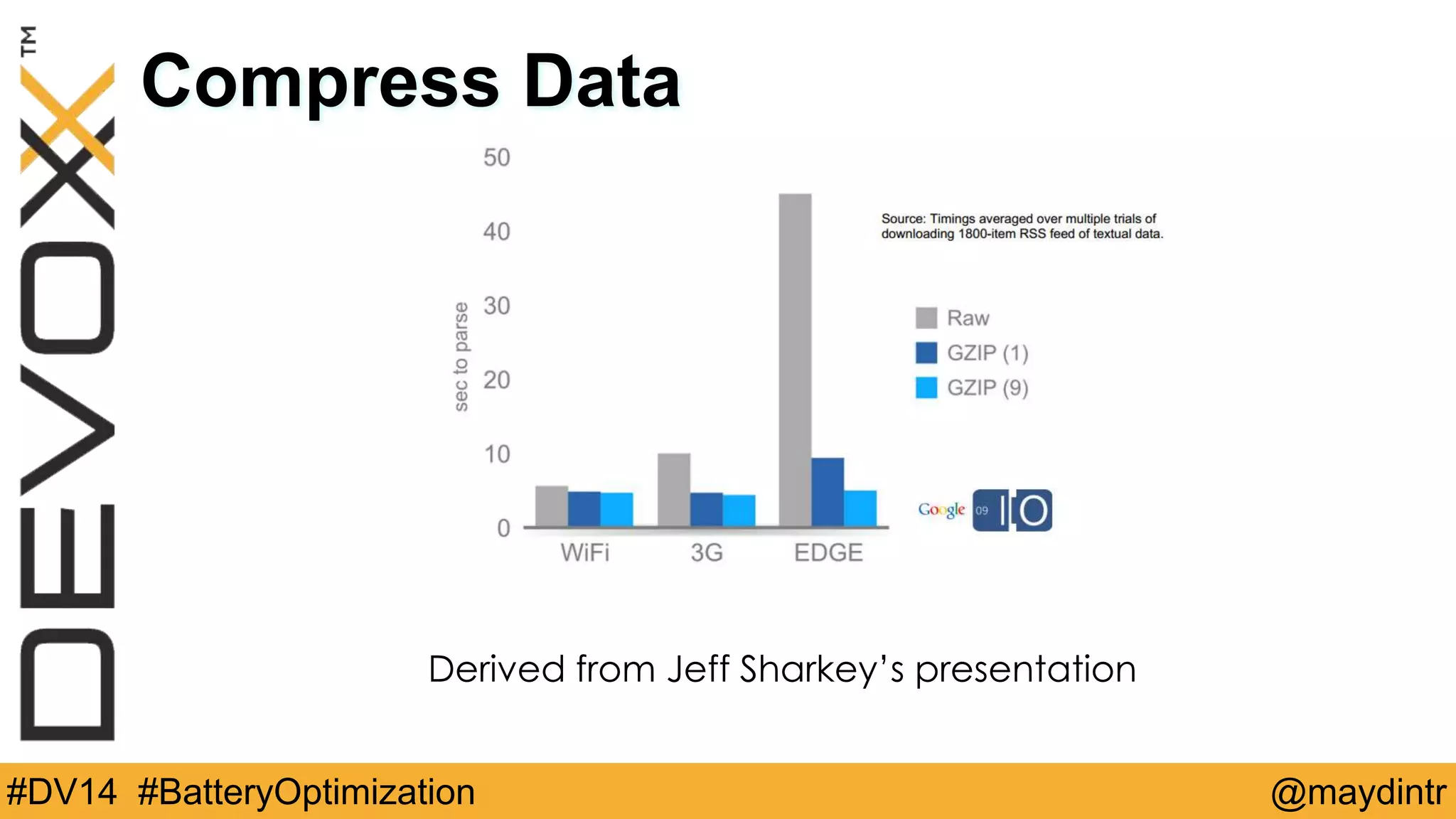 DEVOXX™

Compress Data

50
40
30
20
10
0

sec to parse

WiFi 3G EDGE

Source: Timings averaged over multiple trials of downloading 1800-item RSS feed of textual data.

Raw
GZIP (1)
GZIP (9)

Google 09 IO

Derived from Jeff Sharkey's presentation

#DV14 #BatteryOptimization

@maydintr